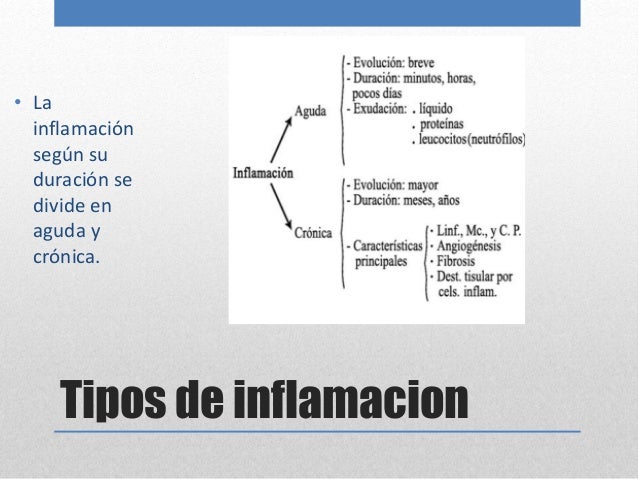 • La inflamación según su duración se divide en aguda y crónica.

Inflamación

Aguda
- Evolución: breve
- Duración: minutos, horas, pocos días
- Exudación: . líquido
. proteínas
. leucocitos(neutrófilos)

Crónica
- Evolución: mayor
- Duración: meses, años
- Características principales
· Linf., Mc., y C. P.
· Angiogénesis
· Fibrosis
· Dest. tisular por cels. inflam.

Tipos de inflamacion